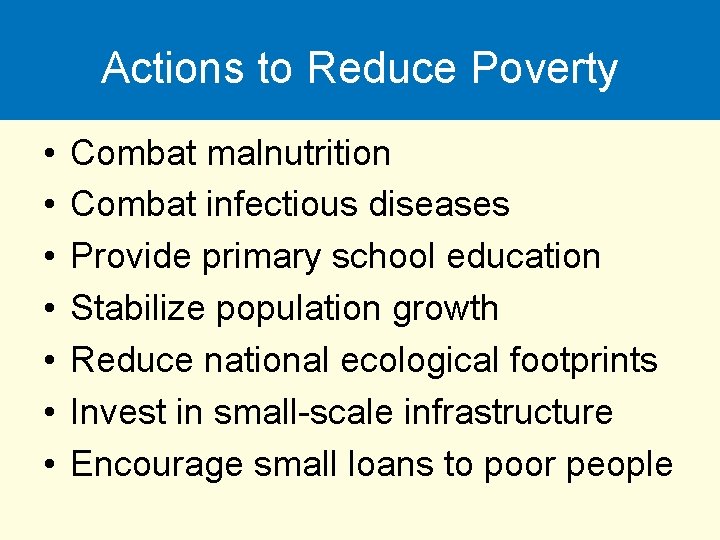 Actions to Reduce Poverty

• Combat malnutrition
• Combat infectious diseases
• Provide primary school education
• Stabilize population growth
• Reduce national ecological footprints
• Invest in small-scale infrastructure
• Encourage small loans to poor people